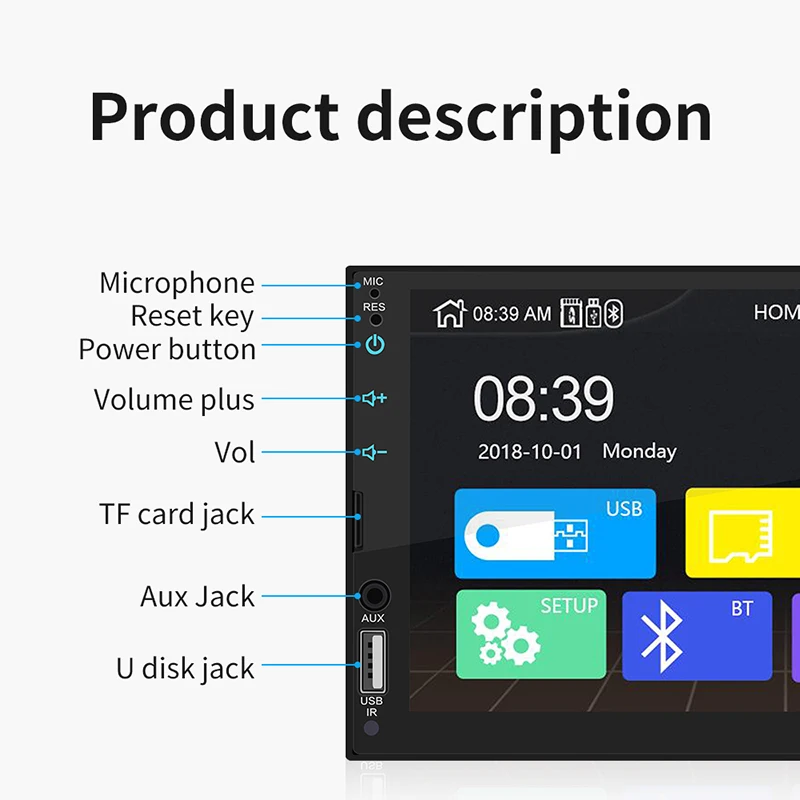 Product description

Microphone
Reset key
Power button
Volume plus
Vol
TF card jack
Aux Jack
U disk jack

MIC
RES
AUX
USB
IR

08:39 AM
HOM

08:39
2018-10-01 Monday

USB
SETUP
BT